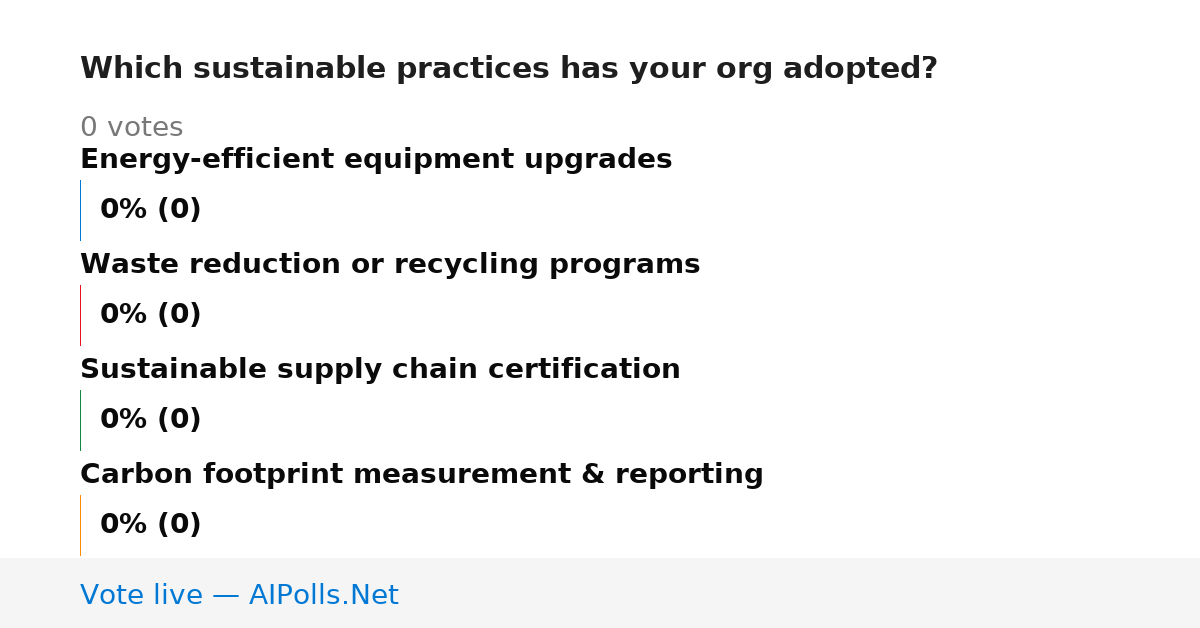 Which sustainable practices has your org adopted?

0 votes

Energy-efficient equipment upgrades

0% (0)

Waste reduction or recycling programs

0% (0)

Sustainable supply chain certification

0% (0)

Carbon footprint measurement & reporting

0% (0)

Vote live — AIPolls.Net